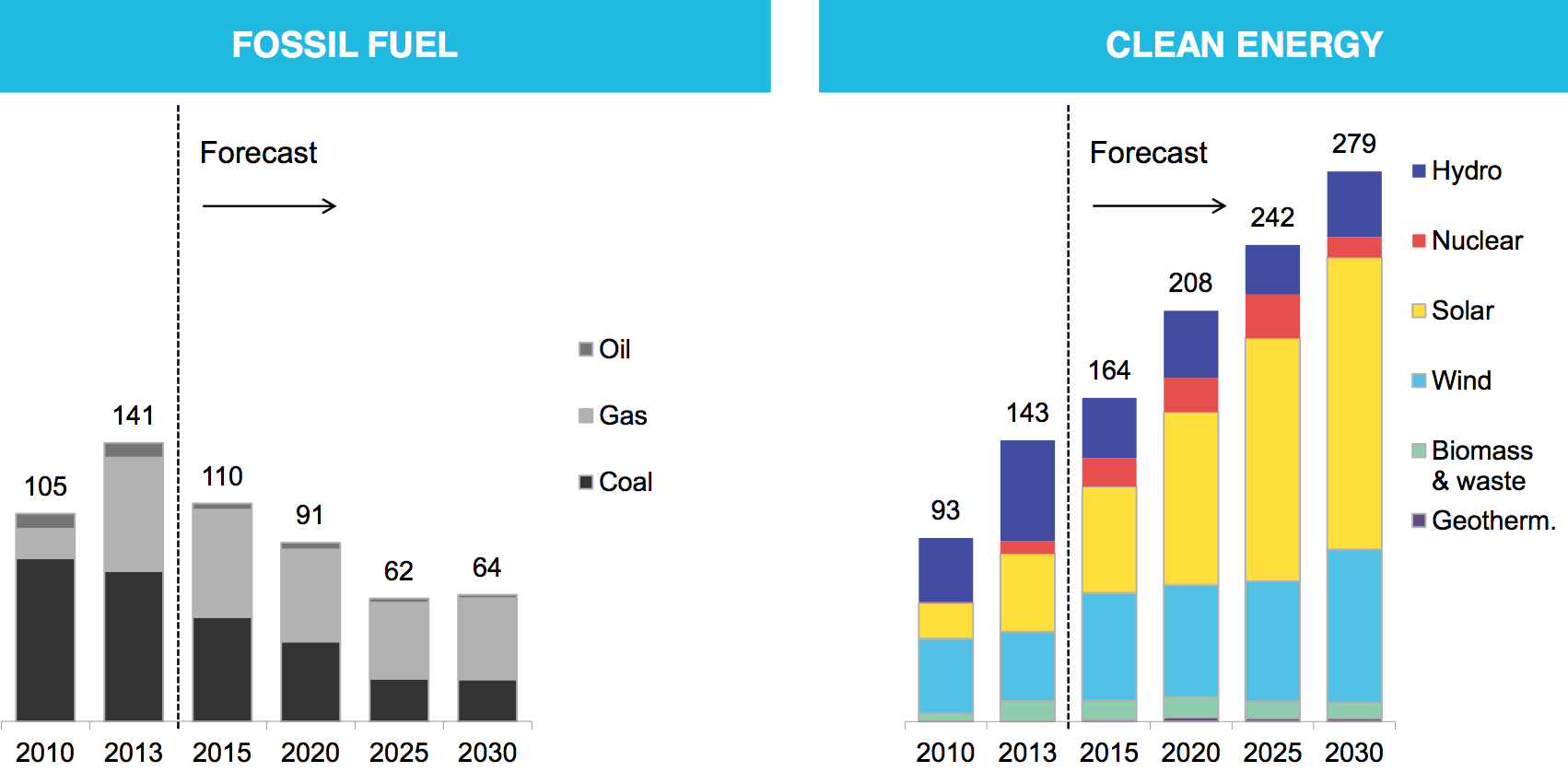 FOSSIL FUEL

Forecast

105
141
110
91
62
64

Oil
Gas
Coal

2010 2013 2015 2020 2025 2030

CLEAN ENERGY

Forecast

93
143
164
208
242
279

Hydro
Nuclear
Solar
Wind
Biomass & waste
Geotherm.

2010 2013 2015 2020 2025 2030